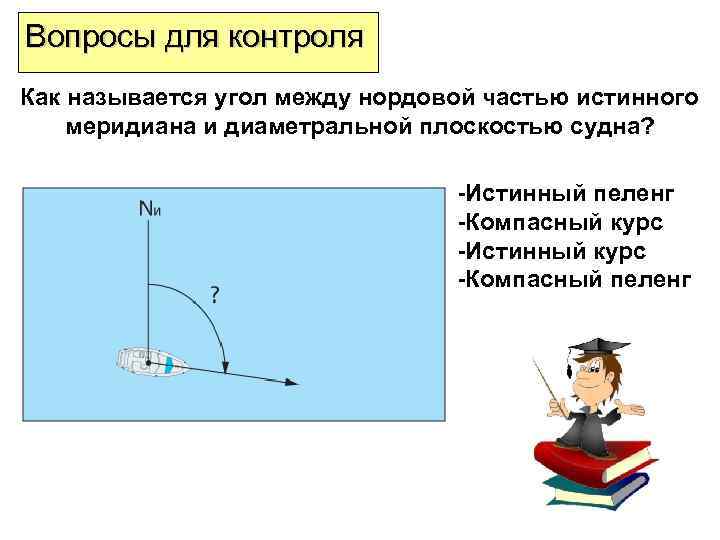 Вопросы для контроля

Как называется угол между нордовой частью истинного меридиана и диаметральной плоскостью судна?

Nи

?

-Истинный пеленг
-Компасный курс
-Истинный курс
-Компасный пеленг